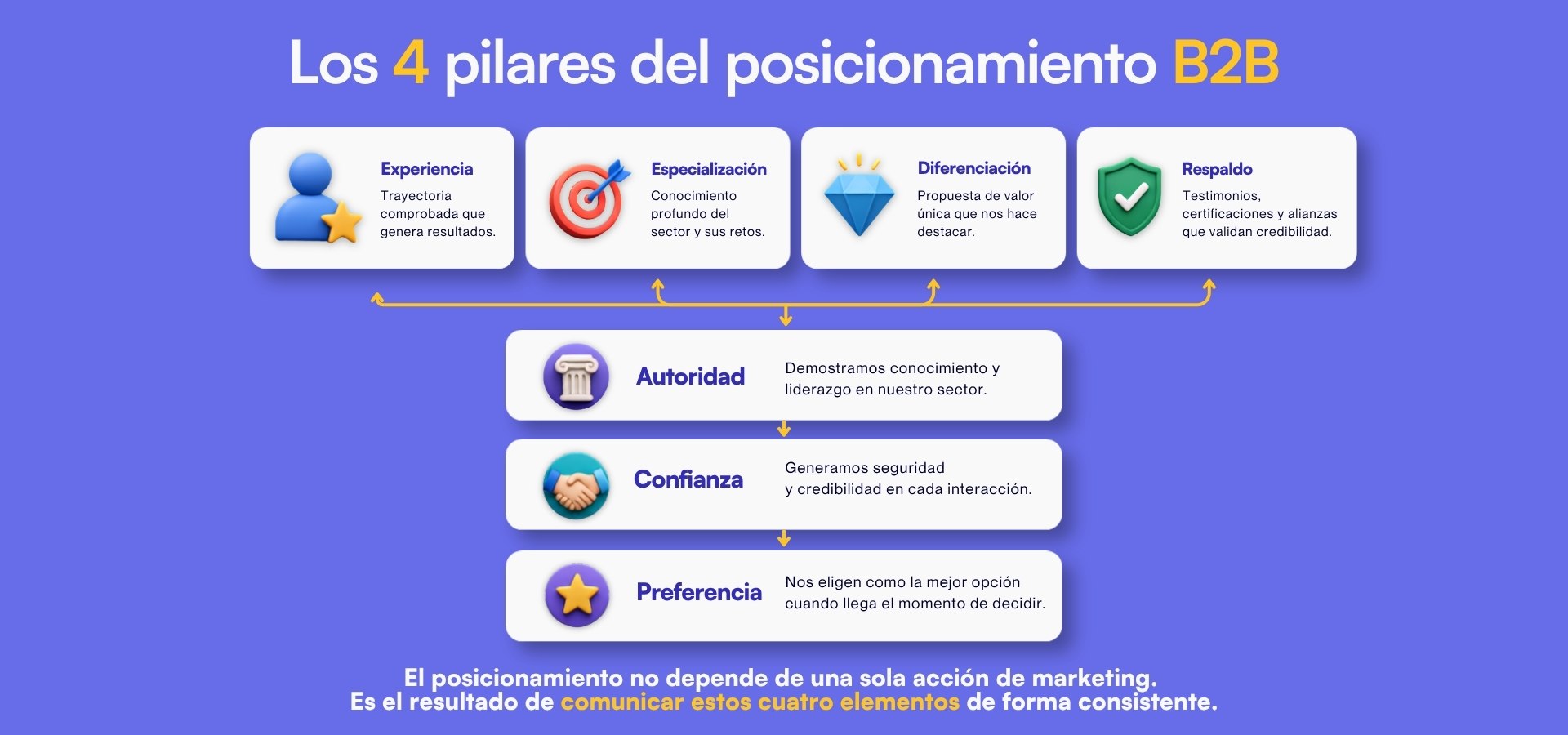 Los 4 pilares del posicionamiento B2B

Experiencia
Trayectoria comprobada que genera resultados.

Especialización
Conocimiento profundo del sector y sus retos.

Diferenciación
Propuesta de valor única que nos hace destacar.

Respaldo
Testimonios, certificaciones y alianzas que validan credibilidad.

Autoridad
Demostramos conocimiento y liderazgo en nuestro sector.

Confianza
Generamos seguridad y credibilidad en cada interacción.

Preferencia
Nos eligen como la mejor opción cuando llega el momento de decidir.

El posicionamiento no depende de una sola acción de marketing.
Es el resultado de comunicar estos cuatro elementos de forma consistente.